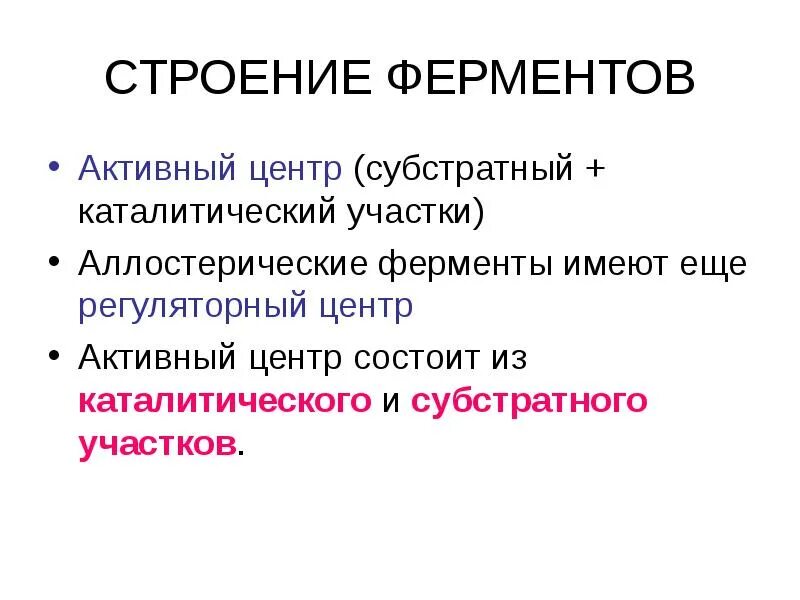 СТРОЕНИЕ ФЕРМЕНТОВ

• Активный центр (субстратный + каталитический участки)

• Аллостерические ферменты имеют еще регуляторный центр

• Активный центр состоит из каталитического и субстратного участков.